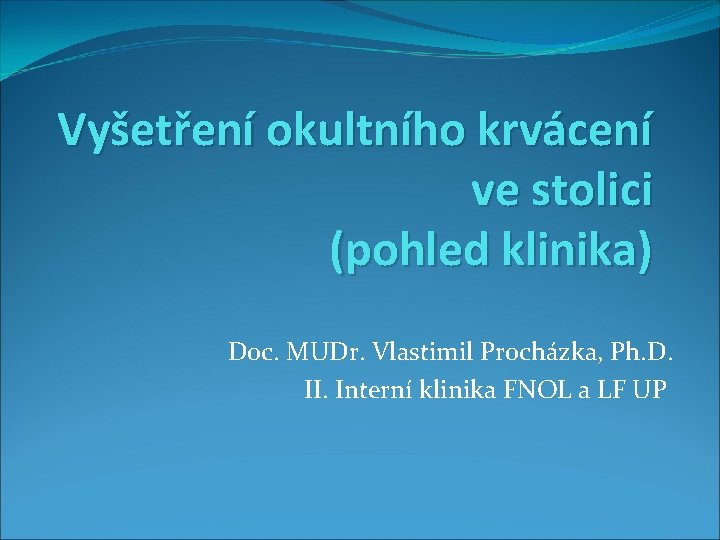 Vyšetření okultního krvácení ve stolici
(pohled klinika)

Doc. MUDr. Vlastimil Procházka, Ph.D.
II. Interní klinika FNOL a LF UP